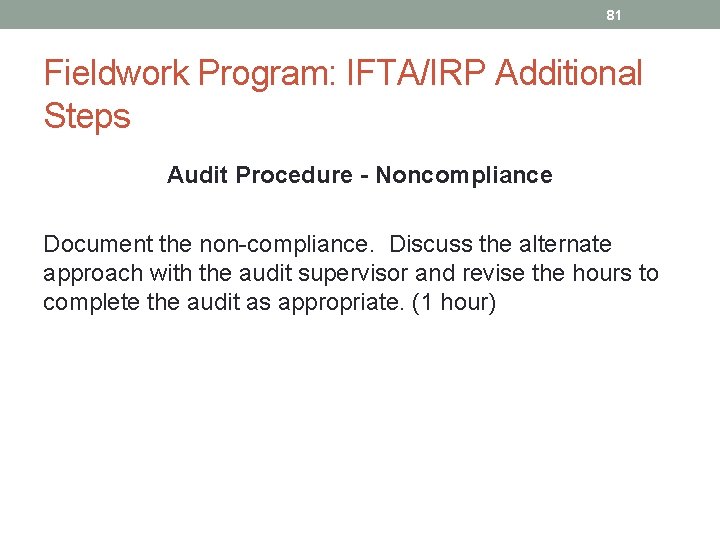 81

Fieldwork Program: IFTA/IRP Additional Steps

Audit Procedure - Noncompliance

Document the non-compliance.  Discuss the alternate approach with the audit supervisor and revise the hours to complete the audit as appropriate. (1 hour)